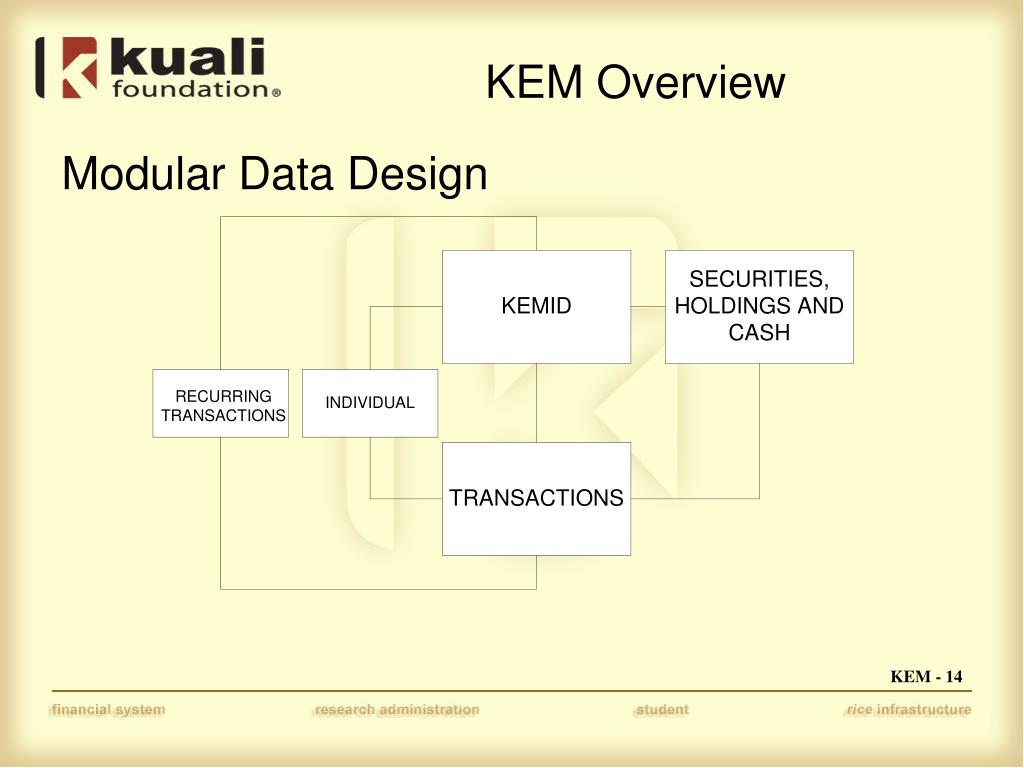 kuali foundation®

KEM Overview

Modular Data Design

KEMID

SECURITIES, HOLDINGS AND CASH

RECURRING TRANSACTIONS

INDIVIDUAL

TRANSACTIONS

KEM - 14

financial system research administration student rice infrastructure